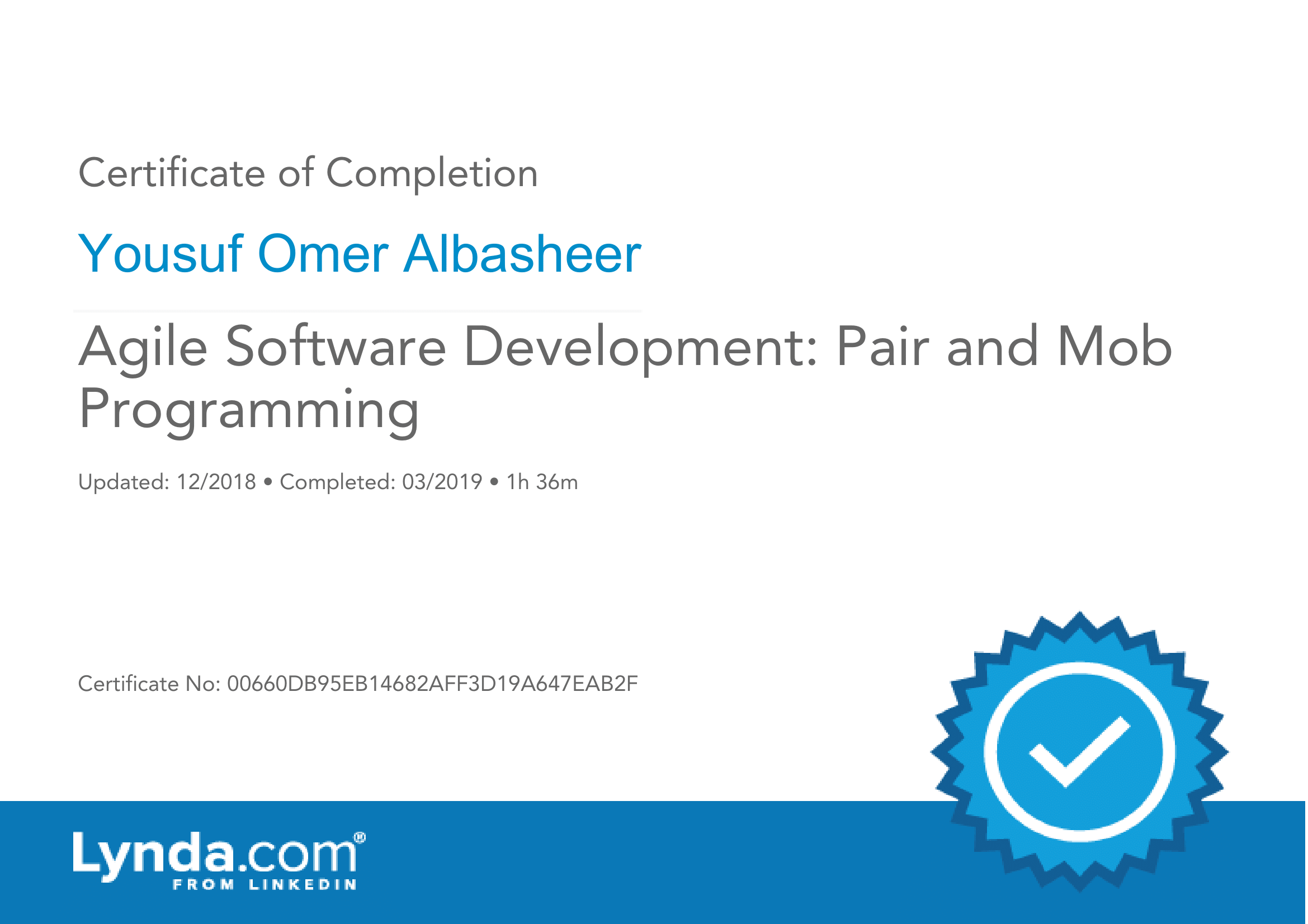 Certificate of Completion

Yousuf Omer Albasheer

Agile Software Development: Pair and Mob Programming

Updated: 12/2018 • Completed: 03/2019 • 1h 36m

Certificate No: 00660DB95EB14682AFF3D19A647EAB2F

Lynda.com®
FROM LINKEDIN